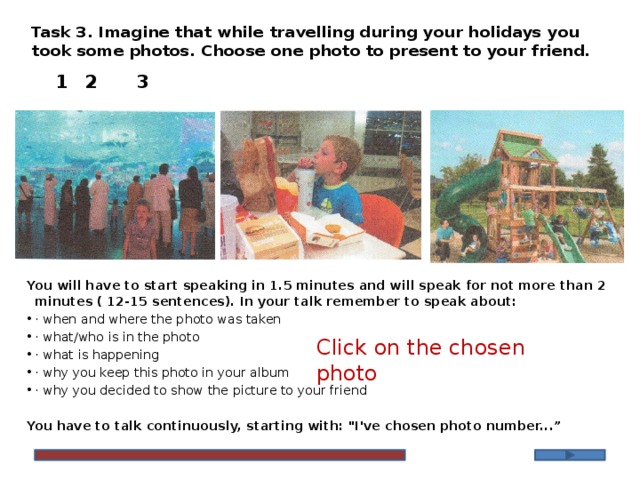 Task 3. Imagine that while travelling during your holidays you took some photos. Choose one photo to present to your friend.

1 2 3

You will have to start speaking in 1.5 minutes and will speak for not more than 2 minutes ( 12-15 sentences). In your talk remember to speak about:
• · when and where the photo was taken
• · what/who is in the photo
• · what is happening
• · why you keep this photo in your album
• · why you decided to show the picture to your friend

Click on the chosen photo

You have to talk continuously, starting with: "I've chosen photo number..."